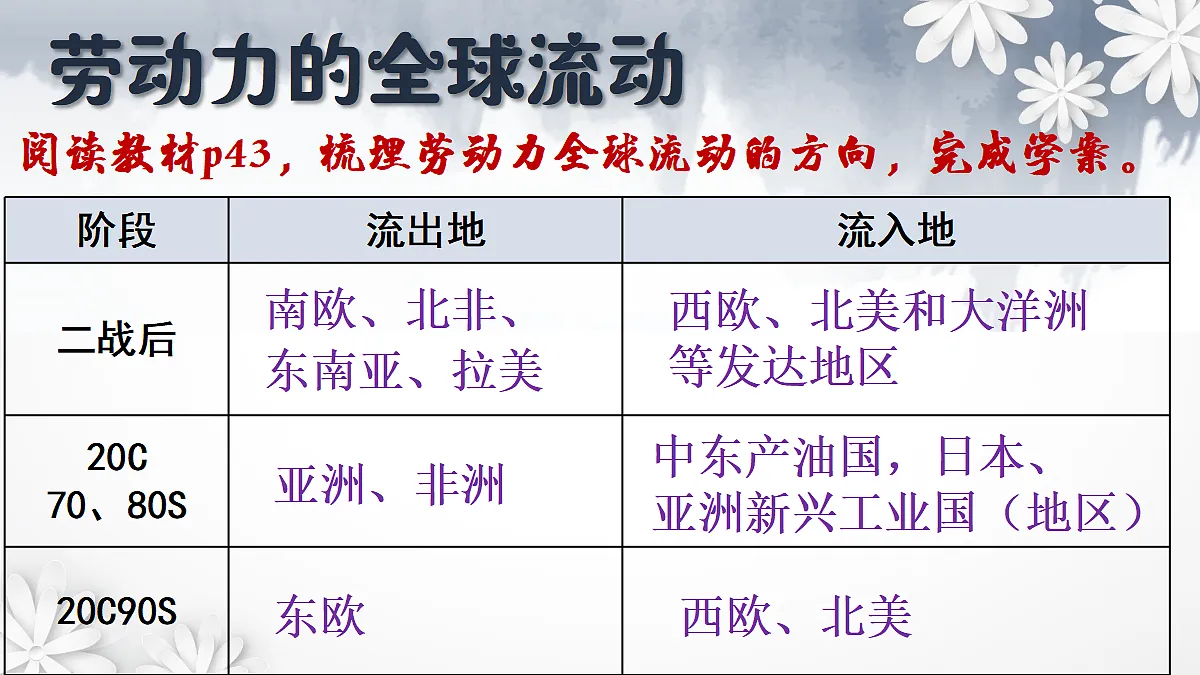 劳动力的全球流动

阅读教材p43，梳理劳动力全球流动的方向，完成学案。

| 阶段 | 流出地 | 流入地 |
|---|---|---|
| 二战后 | 南欧、北非、东南亚、拉美 | 西欧、北美和大洋洲等发达地区 |
| 20C 70、80S | 亚洲、非洲 | 中东产油国，日本、亚洲新兴工业国（地区） |
| 20C90S | 东欧 | 西欧、北美 |